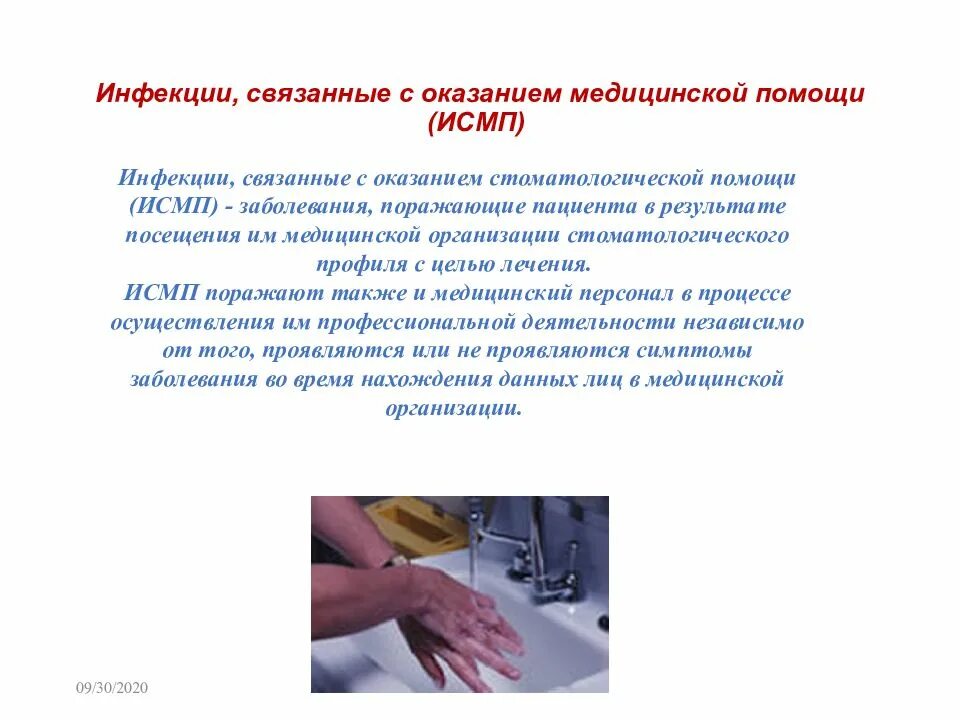 Инфекции, связанные с оказанием медицинской помощи (ИСМП)

Инфекции, связанные с оказанием стоматологической помощи (ИСМП) - заболевания, поражающие пациента в результате посещения им медицинской организации стоматологического профиля с целью лечения.
ИСМП поражают также и медицинский персонал в процессе осуществления им профессиональной деятельности независимо от того, проявляются или не проявляются симптомы заболевания во время нахождения данных лиц в медицинской организации.

09/30/2020